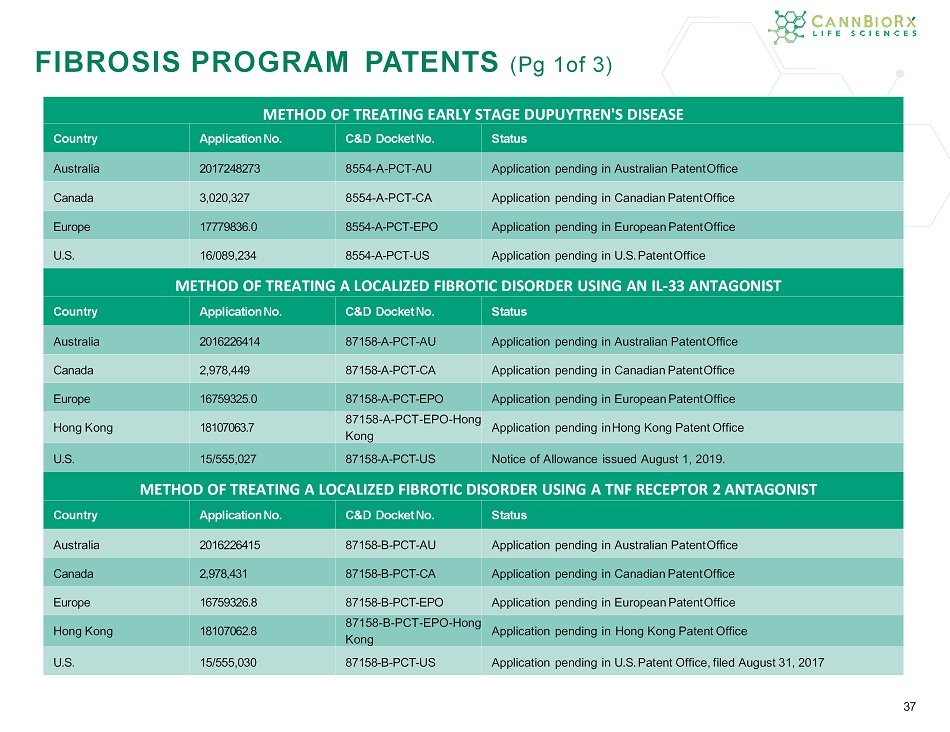 CANNBIORX
LIFE SCIENCES

FIBROSIS PROGRAM PATENTS (Pg 1of 3)

METHOD OF TREATING EARLY STAGE DUPUYTREN'S DISEASE

| Country | Application No. | C&D Docket No. | Status |
|---|---|---|---|
| Australia | 2017248273 | 8554-A-PCT-AU | Application pending in Australian Patent Office |
| Canada | 3,020,327 | 8554-A-PCT-CA | Application pending in Canadian Patent Office |
| Europe | 17779836.0 | 8554-A-PCT-EPO | Application pending in European Patent Office |
| U.S. | 16/089,234 | 8554-A-PCT-US | Application pending in U.S. Patent Office |

METHOD OF TREATING A LOCALIZED FIBROTIC DISORDER USING AN IL-33 ANTAGONIST

| Country | Application No. | C&D Docket No. | Status |
|---|---|---|---|
| Australia | 2016226414 | 87158-A-PCT-AU | Application pending in Australian Patent Office |
| Canada | 2,978,449 | 87158-A-PCT-CA | Application pending in Canadian Patent Office |
| Europe | 16759325.0 | 87158-A-PCT-EPO | Application pending in European Patent Office |
| Hong Kong | 18107063.7 | 87158-A-PCT-EPO-Hong Kong | Application pending in Hong Kong Patent Office |
| U.S. | 15/555,027 | 87158-A-PCT-US | Notice of Allowance issued August 1, 2019. |

METHOD OF TREATING A LOCALIZED FIBROTIC DISORDER USING A TNF RECEPTOR 2 ANTAGONIST

| Country | Application No. | C&D Docket No. | Status |
|---|---|---|---|
| Australia | 2016226415 | 87158-B-PCT-AU | Application pending in Australian Patent Office |
| Canada | 2,978,431 | 87158-B-PCT-CA | Application pending in Canadian Patent Office |
| Europe | 16759326.8 | 87158-B-PCT-EPO | Application pending in European Patent Office |
| Hong Kong | 18107062.8 | 87158-B-PCT-EPO-Hong Kong | Application pending in Hong Kong Patent Office |
| U.S. | 15/555,030 | 87158-B-PCT-US | Application pending in U.S. Patent Office, filed August 31, 2017 |

37